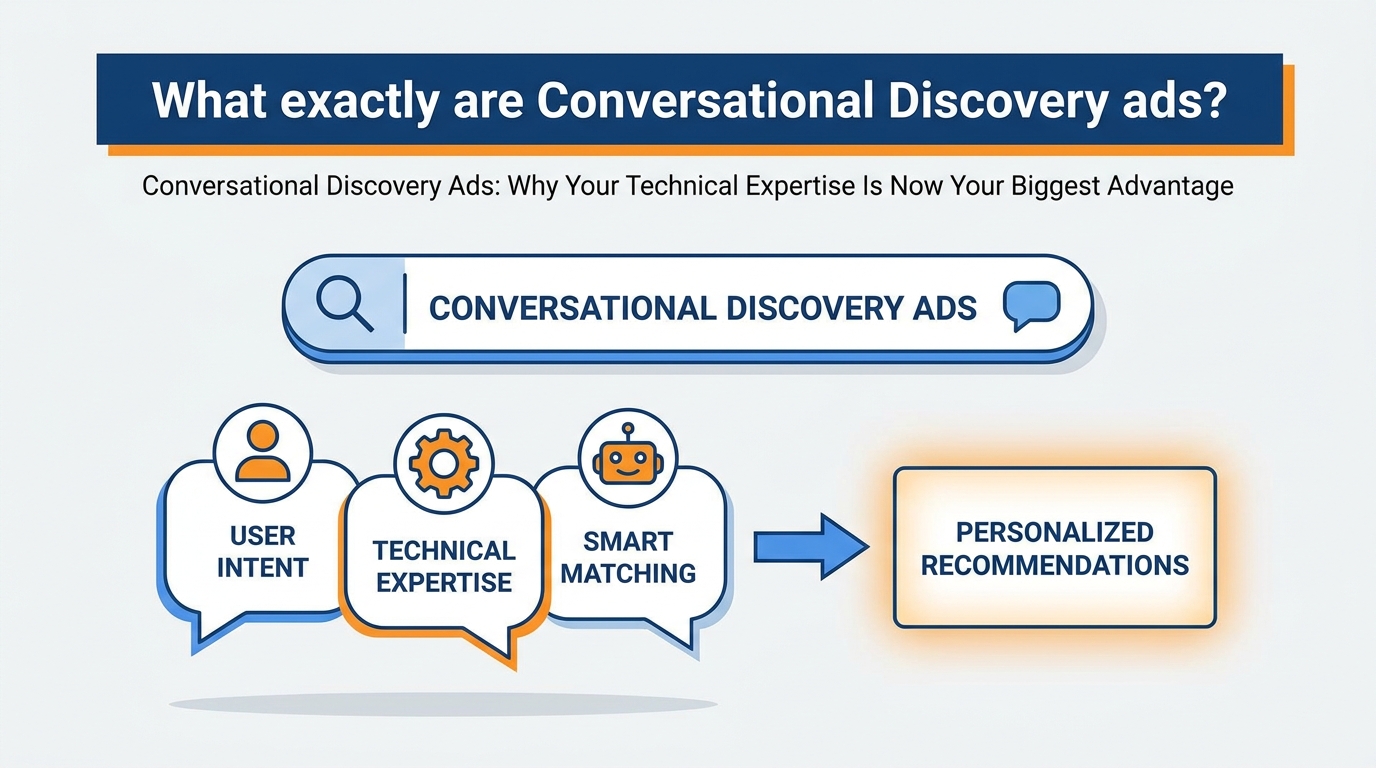 What exactly are Conversational Discovery ads?

Conversational Discovery Ads: Why Your Technical Expertise Is Now Your Biggest Advantage

CONVERSATIONAL DISCOVERY ADS

USER INTENT

TECHNICAL EXPERTISE

SMART MATCHING

PERSONALIZED RECOMMENDATIONS